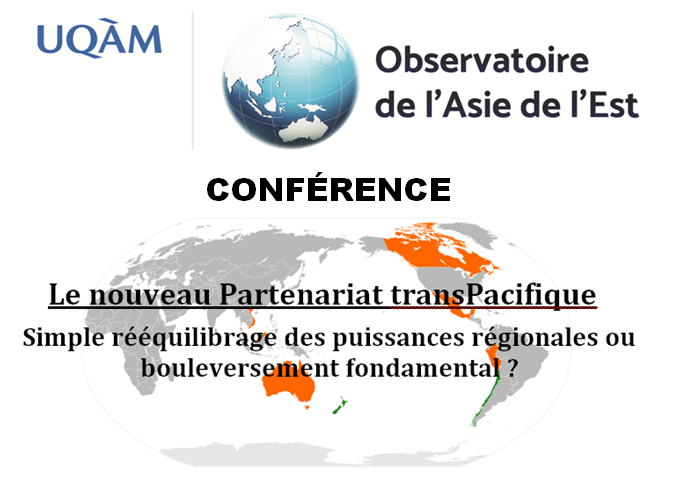 UQÀM

Observatoire de l'Asie de l'Est

CONFÉRENCE

Le nouveau Partenariat transPacifique

Simple rééquilibrage des puissances régionales ou bouleversement fondamental ?